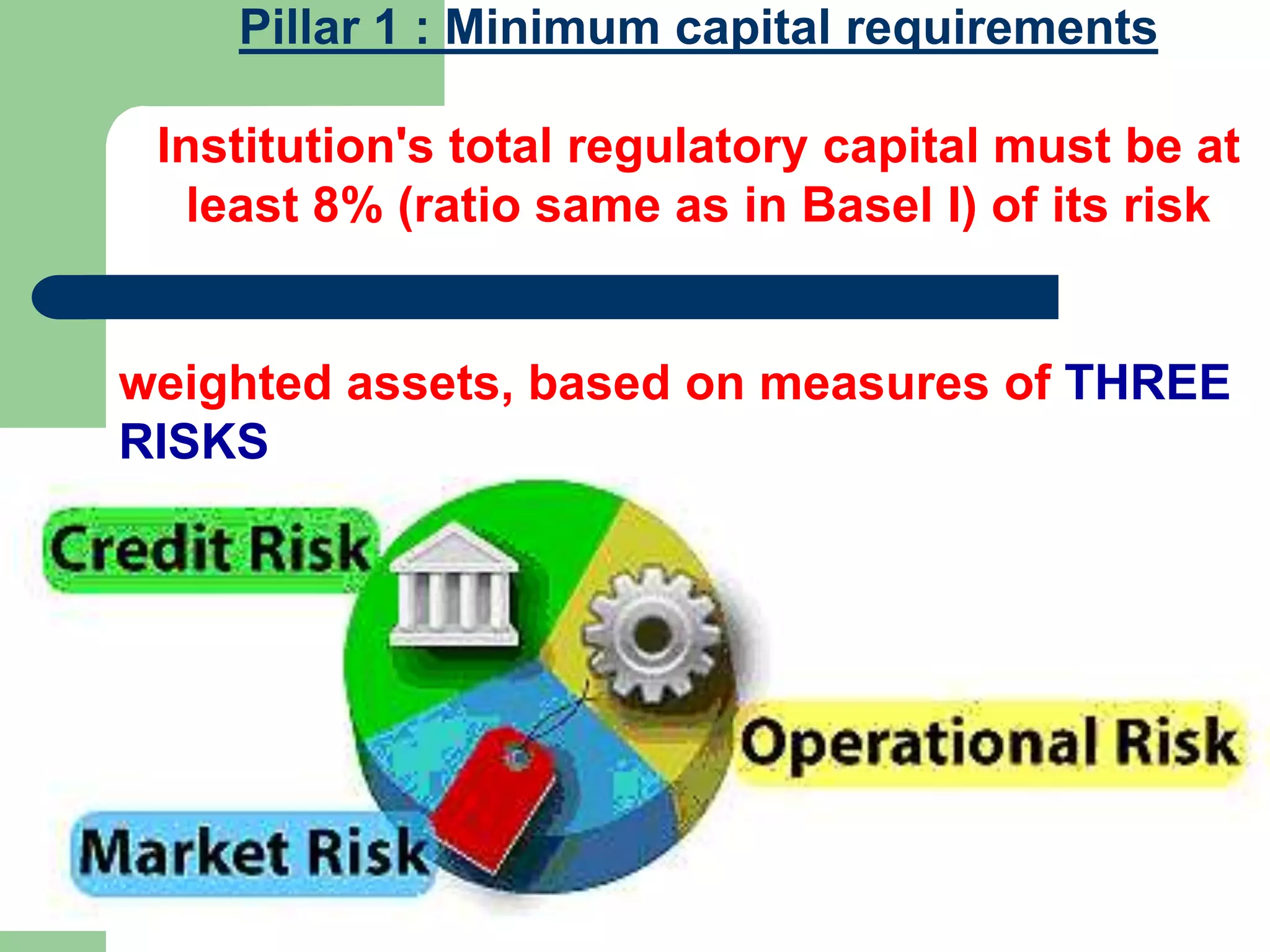 Pillar 1 : Minimum capital requirements

Institution's total regulatory capital must be at least 8% (ratio same as in Basel I) of its risk

weighted assets, based on measures of THREE RISKS

Credit Risk

Operational Risk

Market Risk